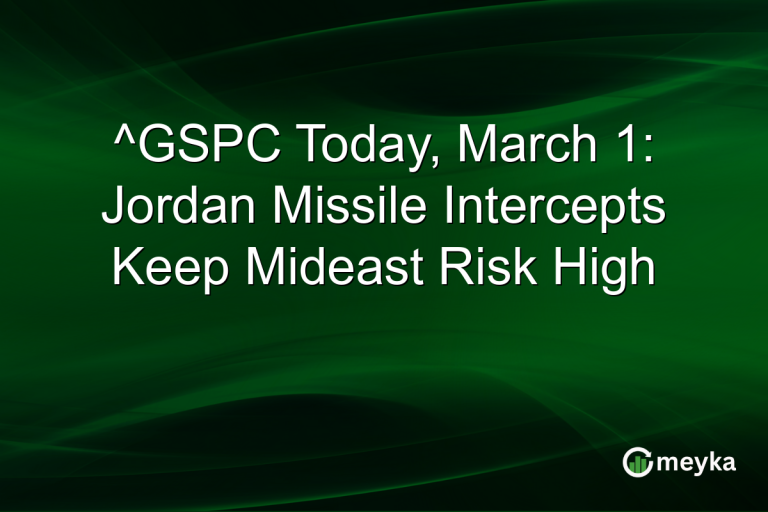 ^GSPC Today, March 1: Jordan Missile Intercepts Keep Mideast Risk High

meyka